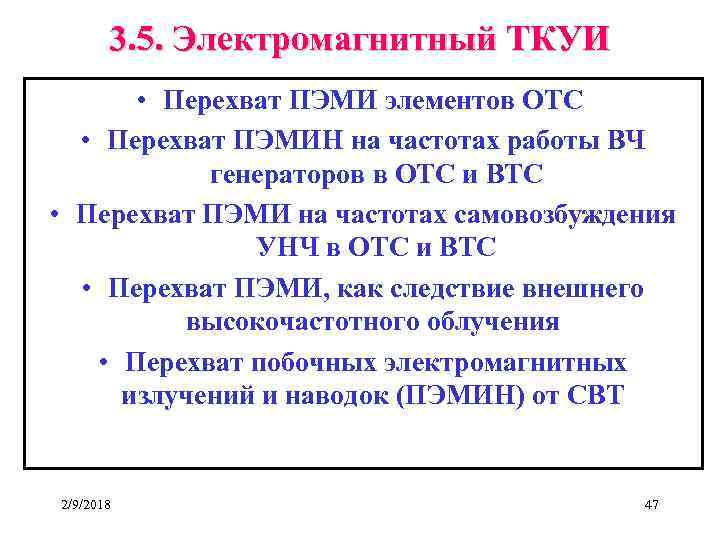 3.5. Электромагнитный ТКУИ

• Перехват ПЭМИ элементов ОТС
• Перехват ПЭМИН на частотах работы ВЧ генераторов в ОТС и ВТС
• Перехват ПЭМИ на частотах самовозбуждения УНЧ в ОТС и ВТС
• Перехват ПЭМИ, как следствие внешнего высокочастотного облучения
• Перехват побочных электромагнитных излучений и наводок (ПЭМИН) от СВТ

2/9/2018

47